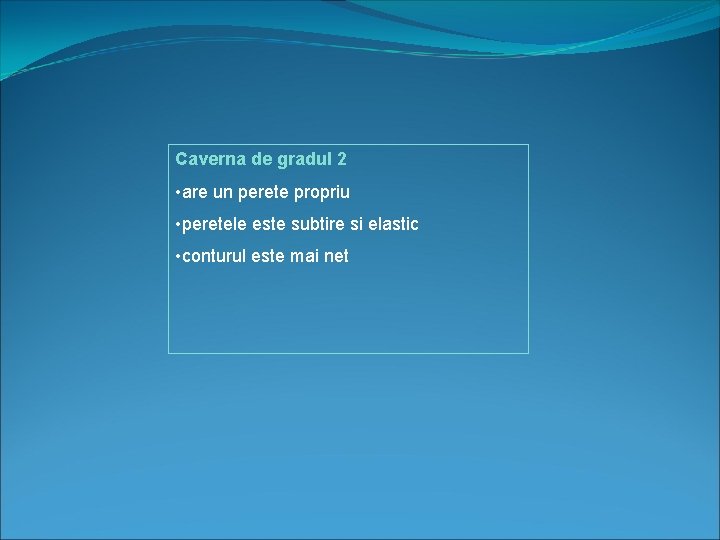 Caverna de gradul 2

•are un perete propriu

•peretele este subtire si elastic

•conturul este mai net